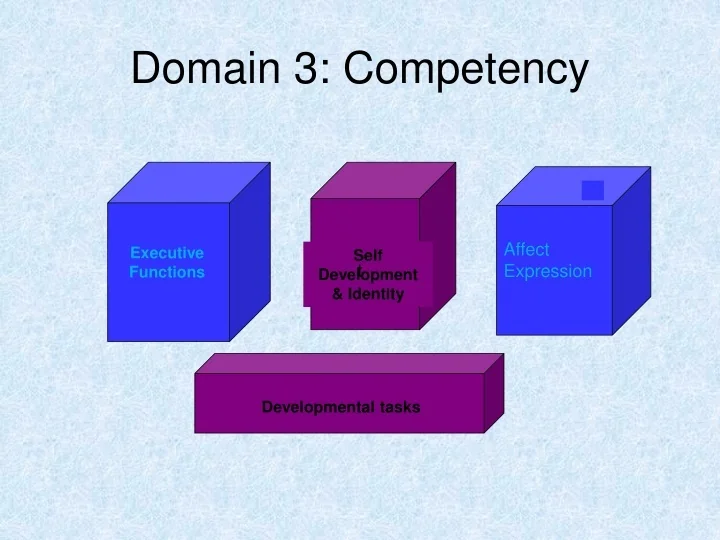 Domain 3: Competency

Executive Functions

Self Development & Identity

Affect Expression

Developmental tasks